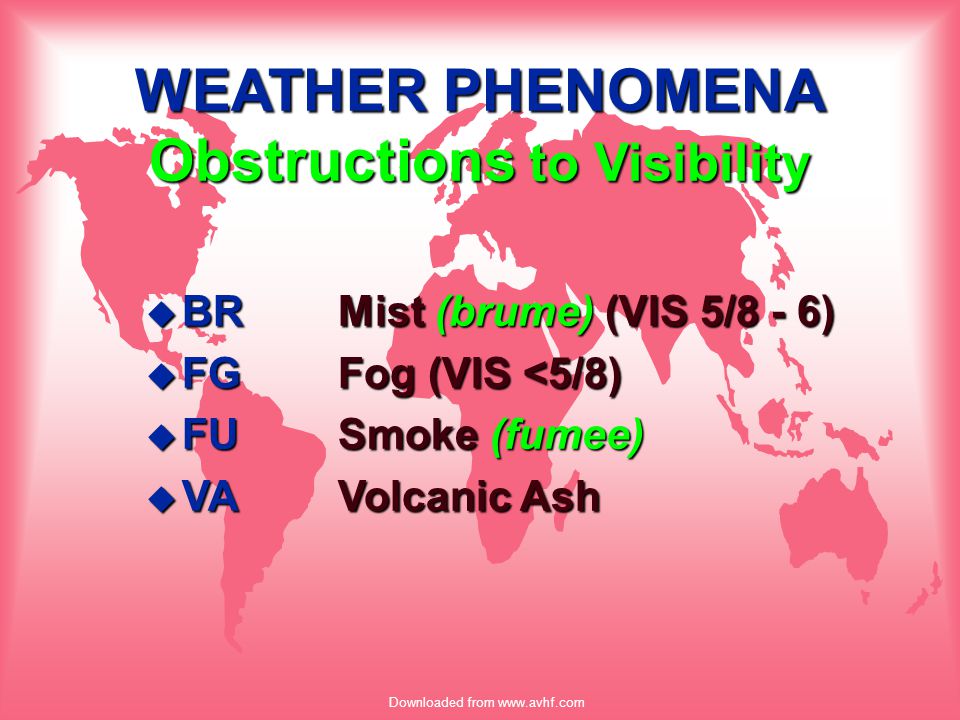 WEATHER PHENOMENA
Obstructions to Visibility

◆ BR Mist (brume) (VIS 5/8 - 6)
◆ FG Fog (VIS <5/8)
◆ FU Smoke (fumee)
◆ VA Volcanic Ash

Downloaded from www.avhf.com